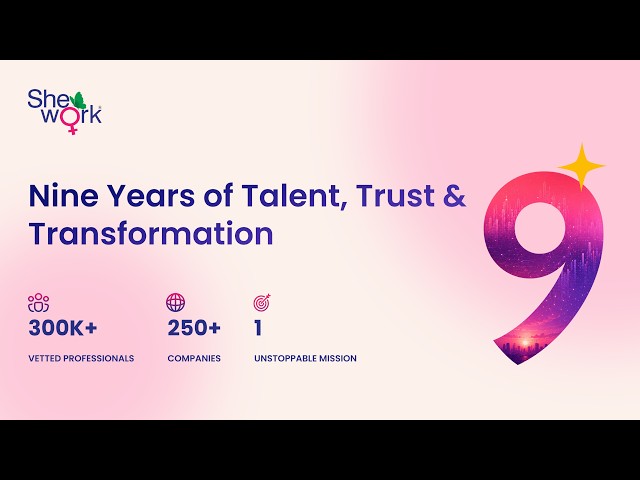 She work

Nine Years of Talent, Trust & Transformation

300K+
VETTED PROFESSIONALS

250+
COMPANIES

1
UNSTOPPABLE MISSION

9